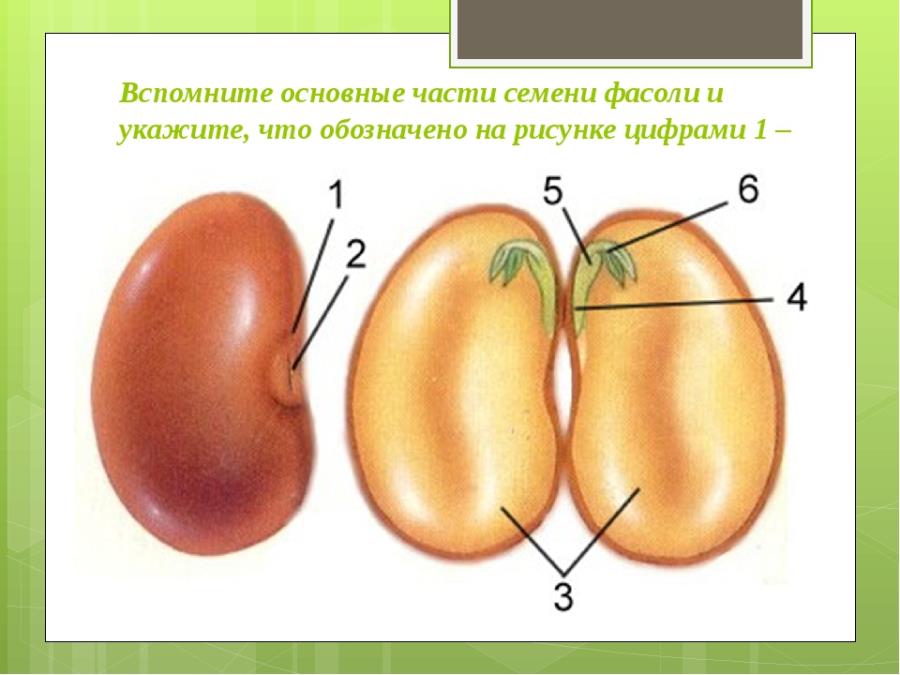 Вспомните основные части семени фасоли и укажите, что обозначено на рисунке цифрами 1 –

1
2
5
6
4
3